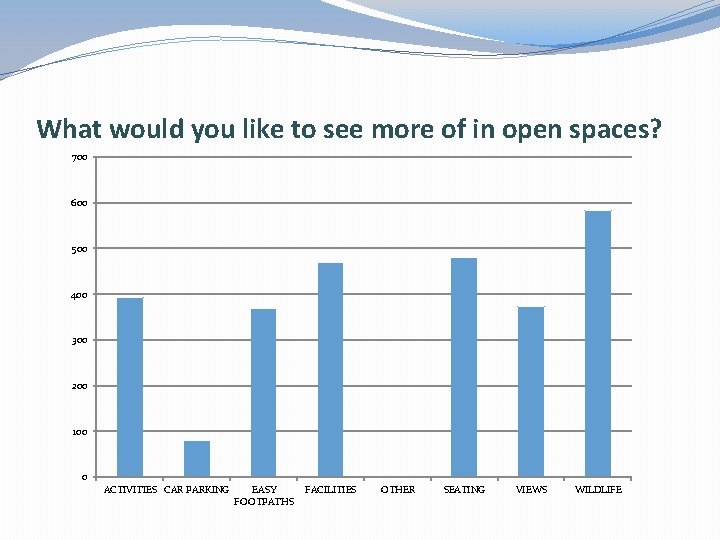 What would you like to see more of in open spaces?

700
600
500
400
300
200
100
0

ACTIVITIES
CAR PARKING
EASY FOOTPATHS
FACILITIES
OTHER
SEATING
VIEWS
WILDLIFE